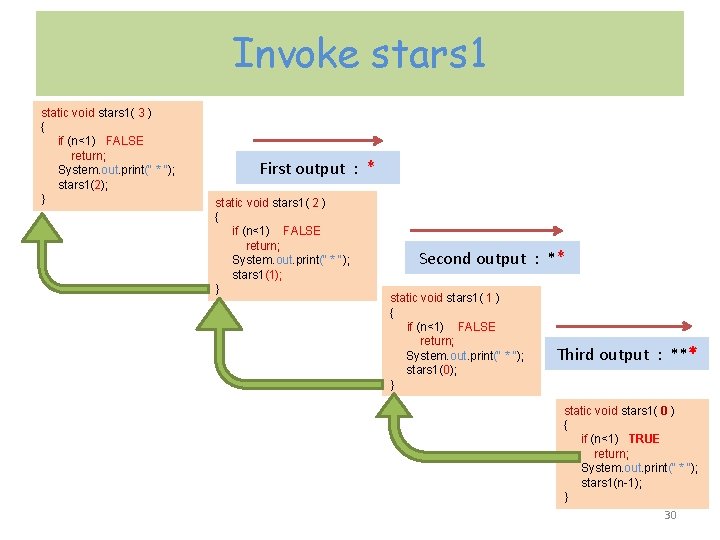 Invoke stars1

static void stars1( 3 )
{
if (n<1) FALSE
return;
System.out.print(" * ");
stars1(2);
}

First output : *

static void stars1( 2 )
{
if (n<1) FALSE
return;
System.out.print(" * ");
stars1(1);
}

Second output : **

static void stars1( 1 )
{
if (n<1) FALSE
return;
System.out.print(" * ");
stars1(0);
}

Third output : ***

static void stars1( 0 )
{
if (n<1) TRUE
return;
System.out.print(" * ");
stars1(n-1);
}

30